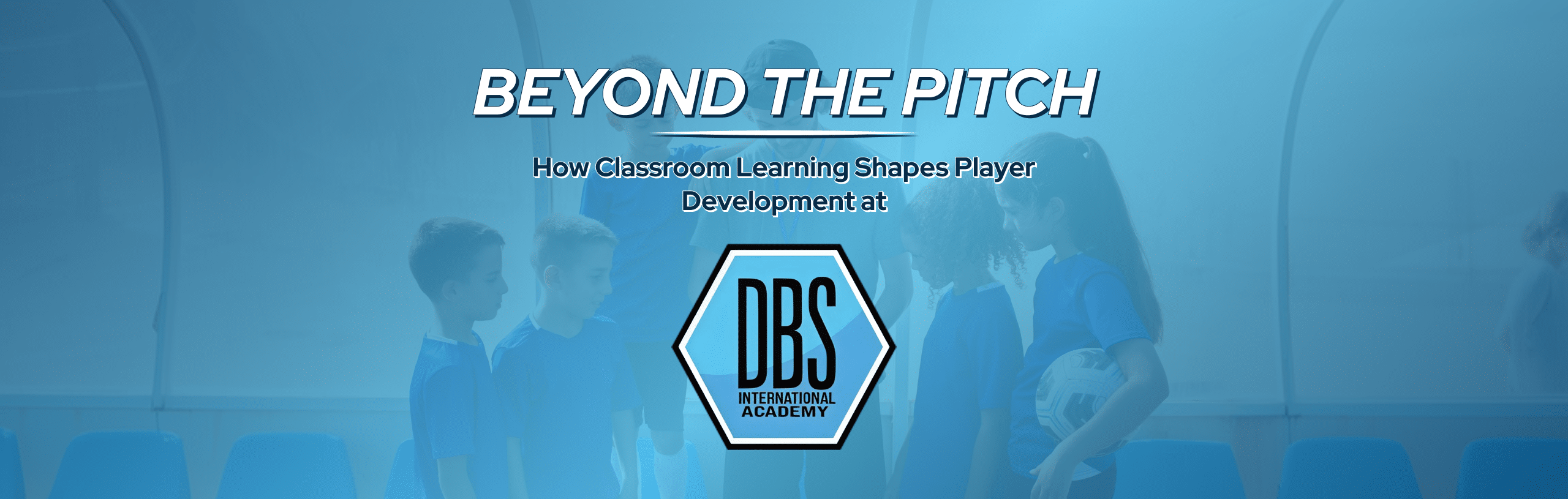 BEYOND THE PITCH

How Classroom Learning Shapes Player Development at

DBS
INTERNATIONAL
ACADEMY